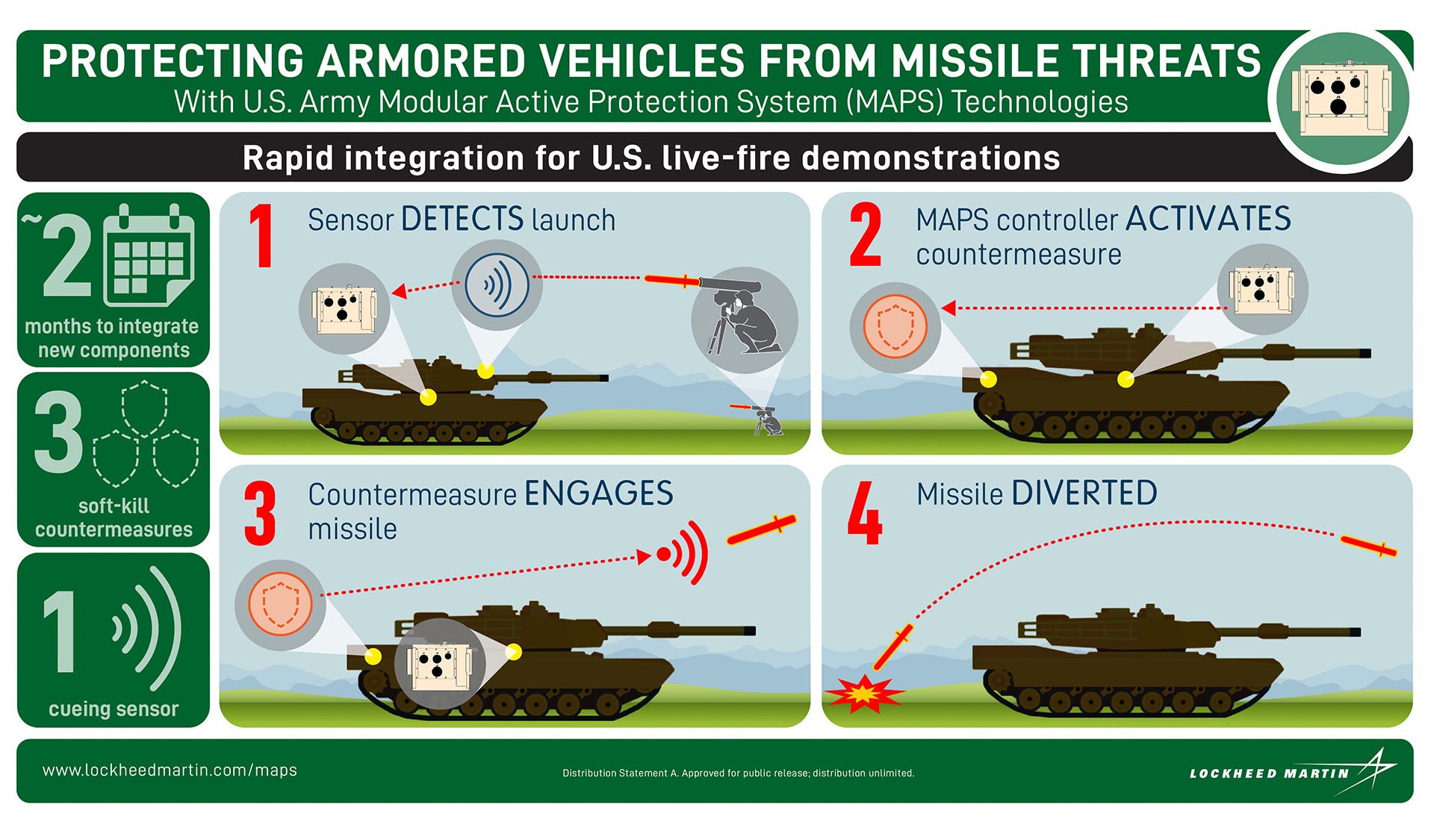 PROTECTING ARMORED VEHICLES FROM MISSILE THREATS
With U.S. Army Modular Active Protection System (MAPS) Technologies

Rapid integration for U.S. live-fire demonstrations

~2 months to integrate new components

3 soft-kill countermeasures

1 cueing sensor

1 Sensor DETECTS launch

2 MAPS controller ACTIVATES countermeasure

3 Countermeasure ENGAGES missile

4 Missile DIVERTED

www.lockheedmartin.com/maps

Distribution Statement A. Approved for public release; distribution unlimited.

LOCKHEED MARTIN